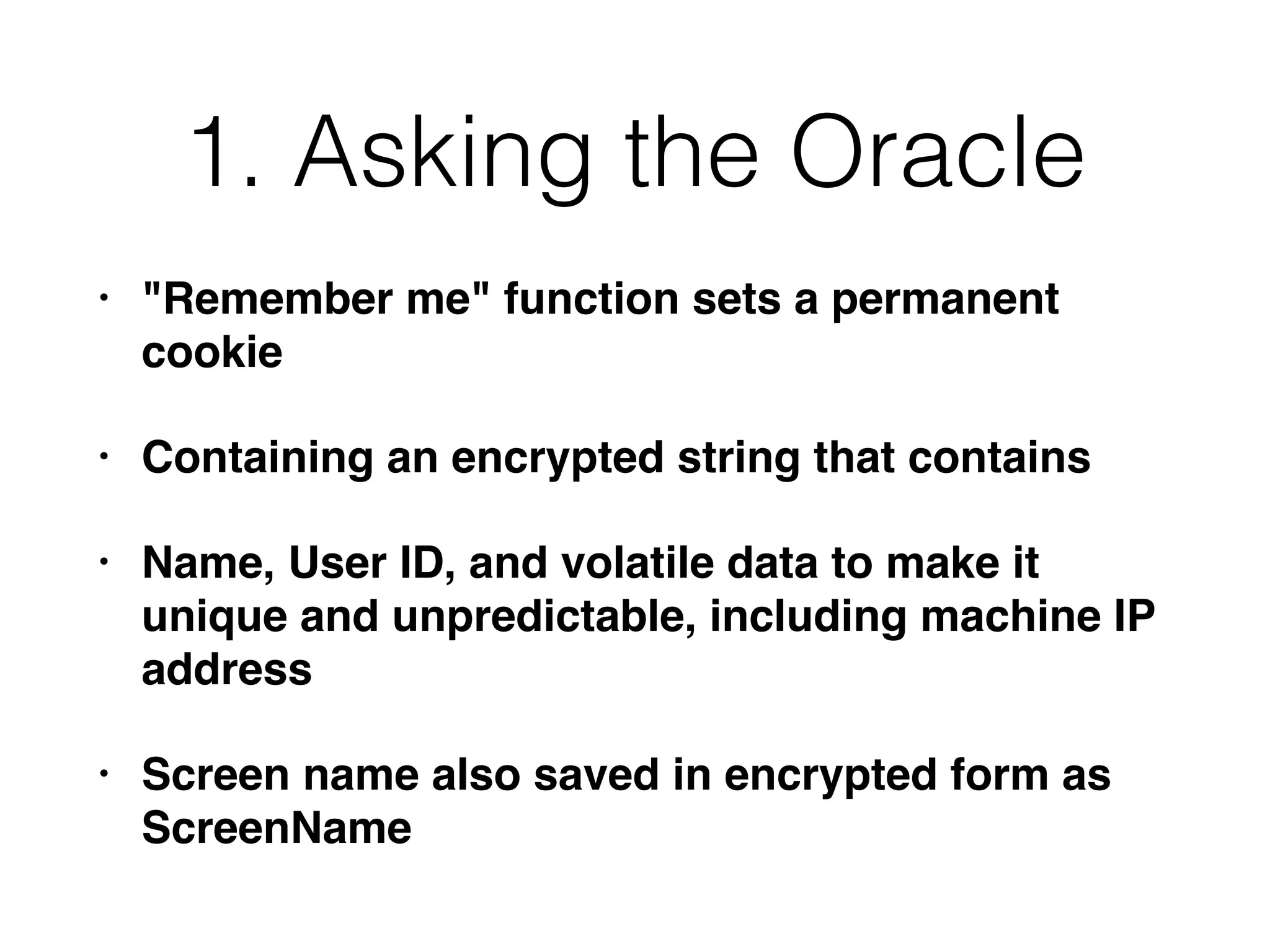 1. Asking the Oracle

• "Remember me" function sets a permanent cookie

• Containing an encrypted string that contains

• Name, User ID, and volatile data to make it unique and unpredictable, including machine IP address

• Screen name also saved in encrypted form as ScreenName